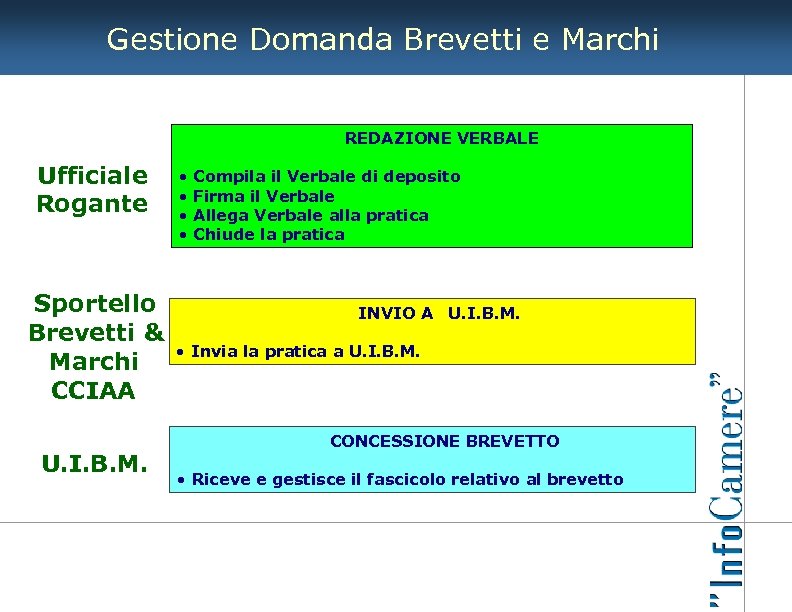 Gestione Domanda Brevetti e Marchi

Ufficiale Rogante

REDAZIONE VERBALE

• Compila il Verbale di deposito
• Firma il Verbale
• Allega Verbale alla pratica
• Chiude la pratica

Sportello Brevetti & Marchi CCIAA

INVIO A U.I.B.M.

• Invia la pratica a U.I.B.M.

U.I.B.M.

CONCESSIONE BREVETTO

• Riceve e gestisce il fascicolo relativo al brevetto

"InfoCamere"